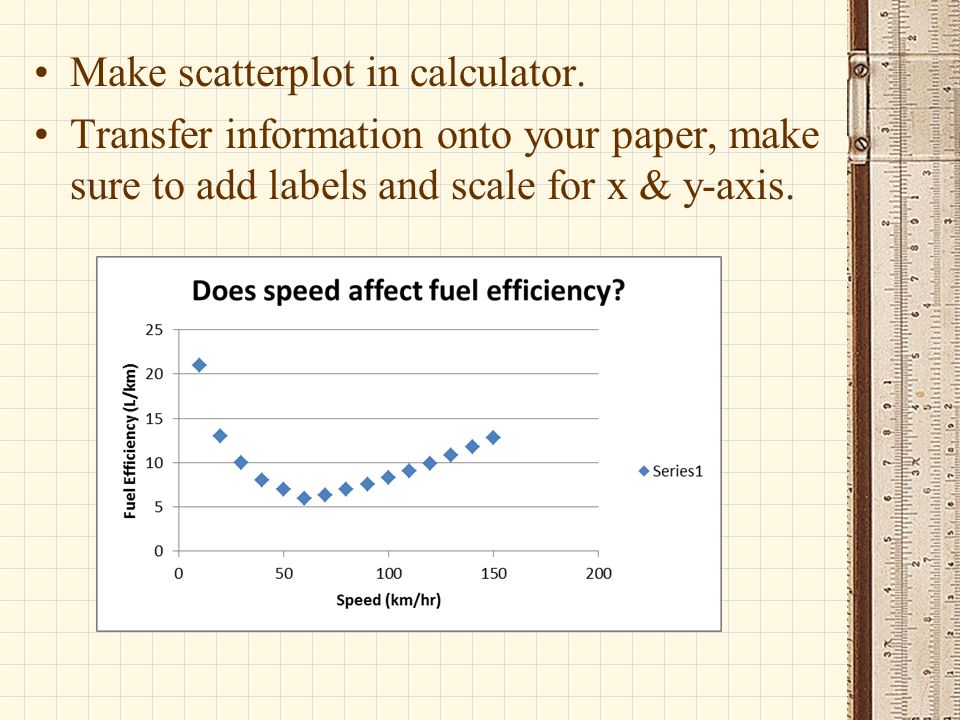 • Make scatterplot in calculator.
• Transfer information onto your paper, make sure to add labels and scale for x & y-axis.

Does speed affect fuel efficiency?

Fuel Efficiency (L/km)

25
20
15
10
5
0

0 50 100 150 200

Speed (km/hr)

Series1